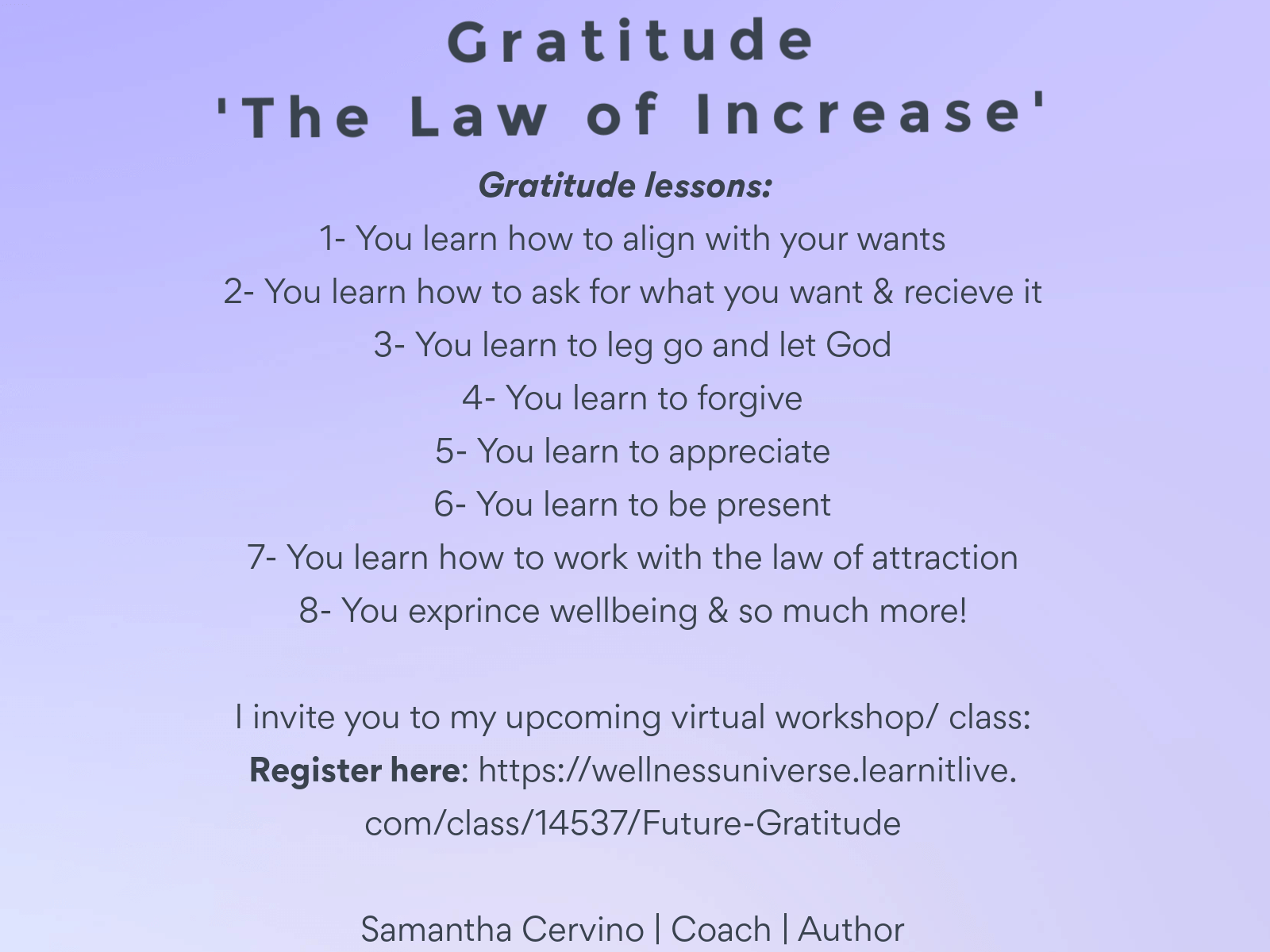 Gratitude
'The Law of Increase'

Gratitude lessons:

1- You learn how to align with your wants
2- You learn how to ask for what you want & recieve it
3- You learn to leg go and let God
4- You learn to forgive
5- You learn to appreciate
6- You learn to be present
7- You learn how to work with the law of attraction
8- You exprince wellbeing & so much more!

I invite you to my upcoming virtual workshop/ class:
Register here: https://wellnessuniverse.learnitlive.com/class/14537/Future-Gratitude

Samantha Cervino | Coach | Author